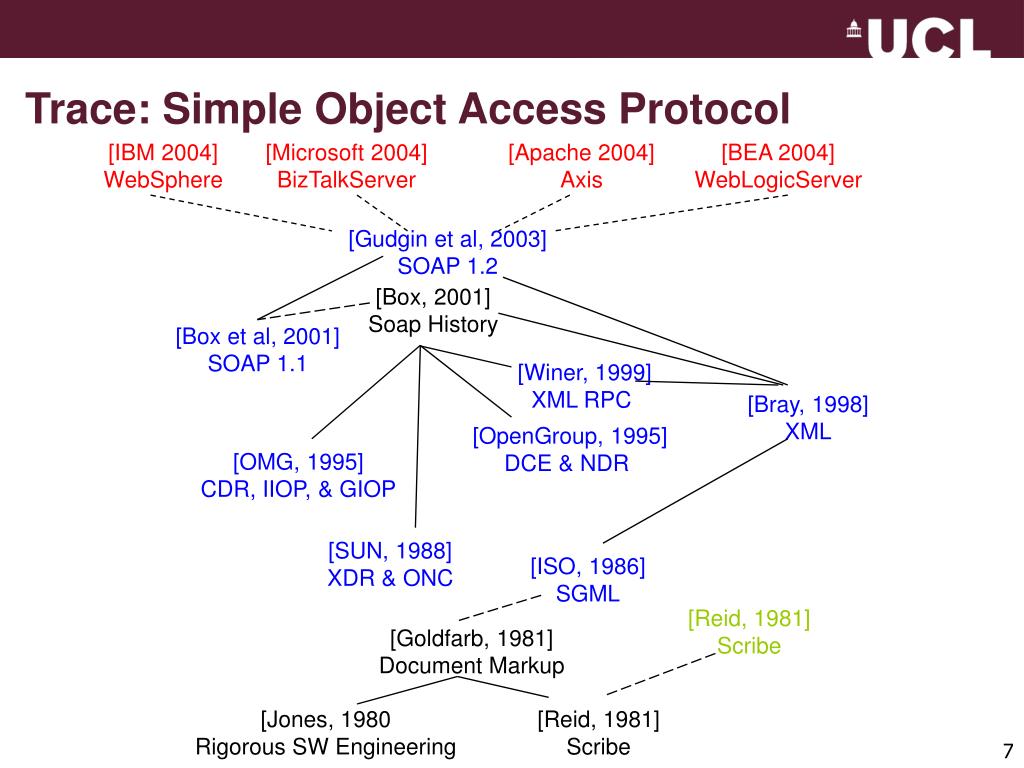 UCL

Trace: Simple Object Access Protocol

[IBM 2004]
WebSphere

[Microsoft 2004]
BizTalkServer

[Apache 2004]
Axis

[BEA 2004]
WebLogicServer

[Gudgin et al, 2003]
SOAP 1.2

[Box, 2001]
Soap History

[Box et al, 2001]
SOAP 1.1

[Winer, 1999]
XML RPC

[Bray, 1998]
XML

[OpenGroup, 1995]
DCE & NDR

[OMG, 1995]
CDR, IIOP, & GIOP

[SUN, 1988]
XDR & ONC

[ISO, 1986]
SGML

[Reid, 1981]
Scribe

[Goldfarb, 1981]
Document Markup

[Jones, 1980
Rigorous SW Engineering

[Reid, 1981]
Scribe

7